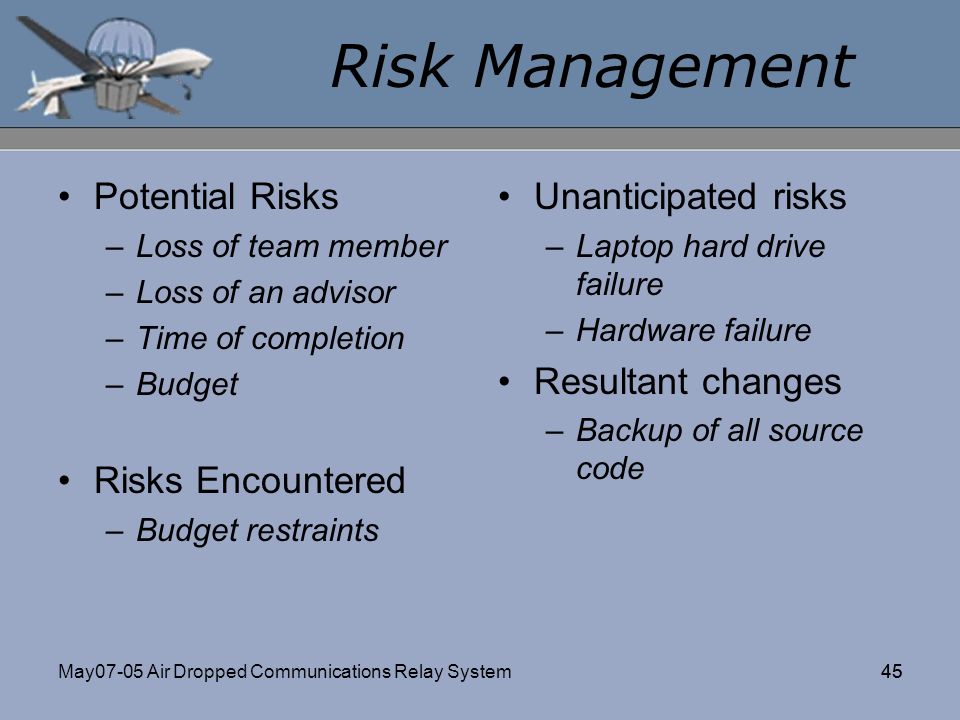 Risk Management

• Potential Risks
– Loss of team member
– Loss of an advisor
– Time of completion
– Budget

• Risks Encountered
– Budget restraints

• Unanticipated risks
– Laptop hard drive failure
– Hardware failure

• Resultant changes
– Backup of all source code

May07-05 Air Dropped Communications Relay System

45